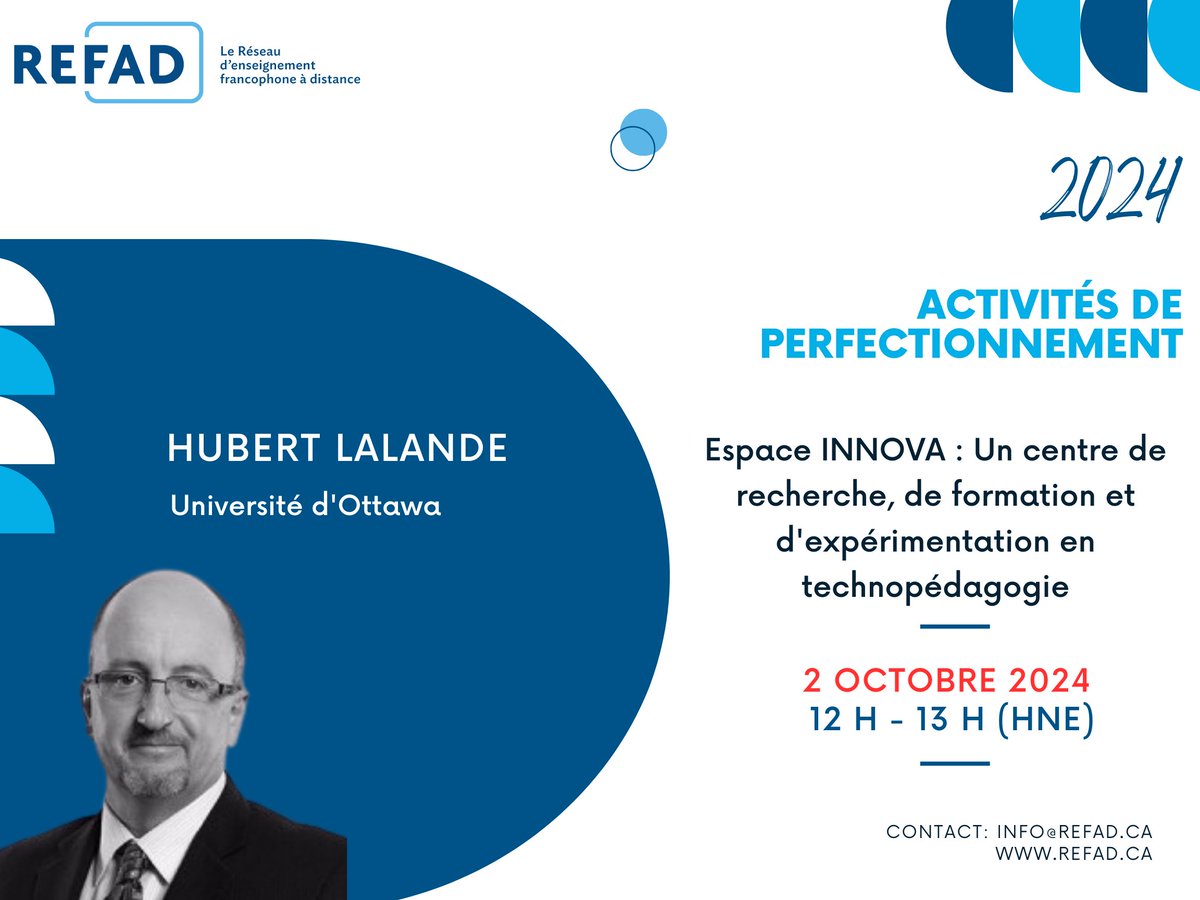 REFAD
Le Réseau d'enseignement francophone à distance

2024

ACTIVITÉS DE PERFECTIONNEMENT

HUBERT LALANDE
Université d'Ottawa

Espace INNOVA : Un centre de recherche, de formation et d'expérimentation en technopédagogie

2 OCTOBRE 2024
12 H - 13 H (HNE)

CONTACT: INFO@REFAD.CA
WWW.REFAD.CA